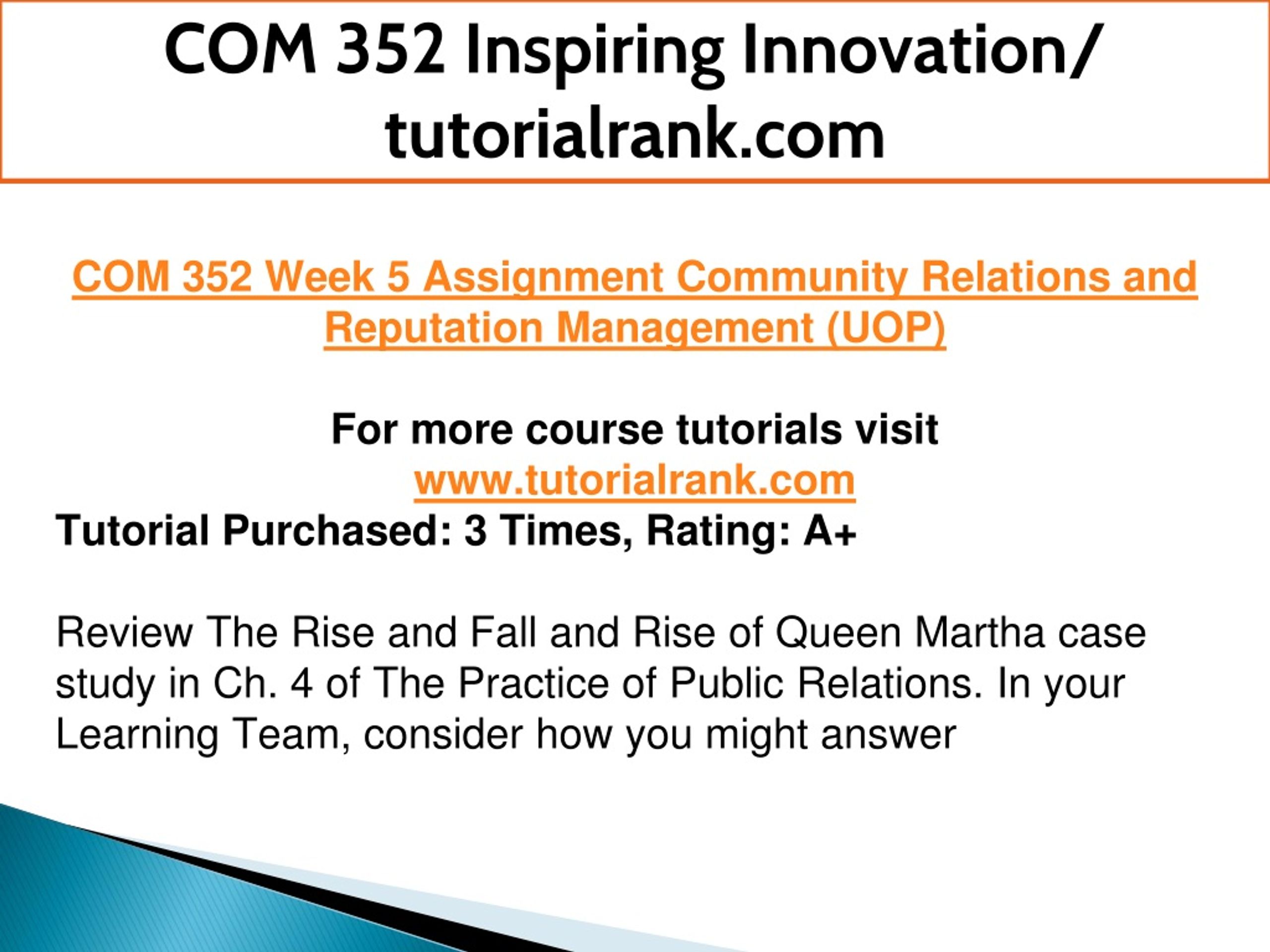 COM 352 Inspiring Innovation/ tutorialrank.com

COM 352 Week 5 Assignment Community Relations and Reputation Management (UOP)

For more course tutorials visit
www.tutorialrank.com
Tutorial Purchased: 3 Times, Rating: A+

Review The Rise and Fall and Rise of Queen Martha case study in Ch. 4 of The Practice of Public Relations. In your Learning Team, consider how you might answer